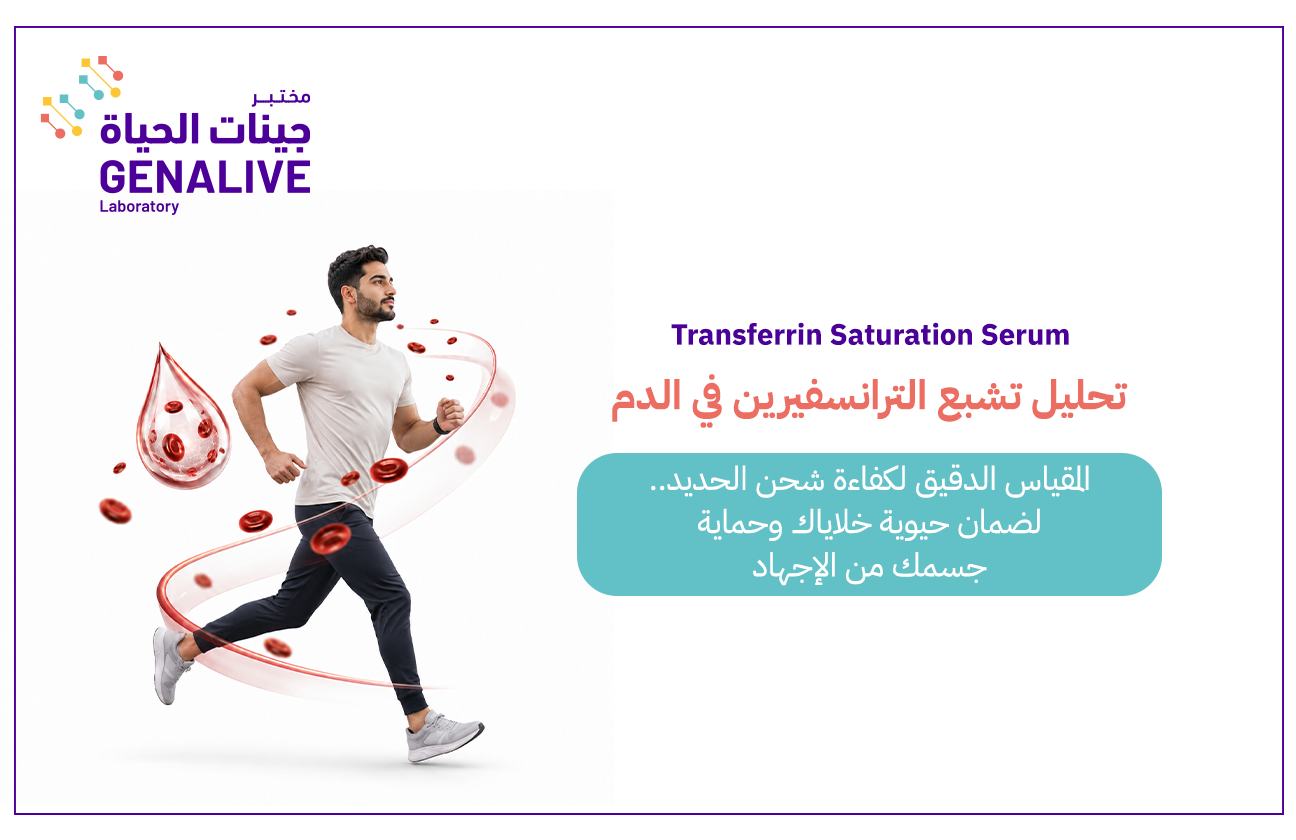 مختبر
جينات الحياة
GENALIVE
Laboratory

Transferrin Saturation Serum

تحليل تشبع الترانسفيرين في الدم

المقياس الدقيق لكفاءة شحن الحديد..
لضمان حيوية خلاياك وحماية
جسمك من الإجهاد